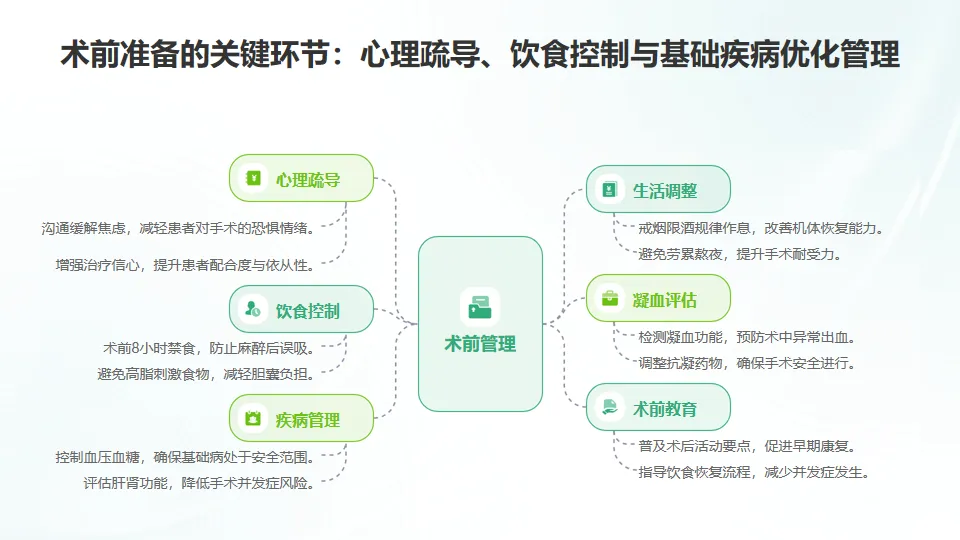 术前准备的关键环节：心理疏导、饮食控制与基础疾病优化管理

心理疏导

沟通缓解焦虑，减轻患者对手术的恐惧情绪。

增强治疗信心，提升患者配合度与依从性。

饮食控制

术前8小时禁食，防止麻醉后误吸。

避免高脂刺激食物，减轻胆囊负担。

疾病管理

控制血压血糖，确保基础病处于安全范围。

评估肝肾功能，降低手术并发症风险。

术前管理

生活调整

戒烟限酒规律作息，改善机体恢复能力。

避免劳累熬夜，提升手术耐受力。

凝血评估

检测凝血功能，预防术中异常出血。

调整抗凝药物，确保手术安全进行。

术前教育

普及术后活动要点，促进早期康复。

指导饮食恢复流程，减少并发症发生。